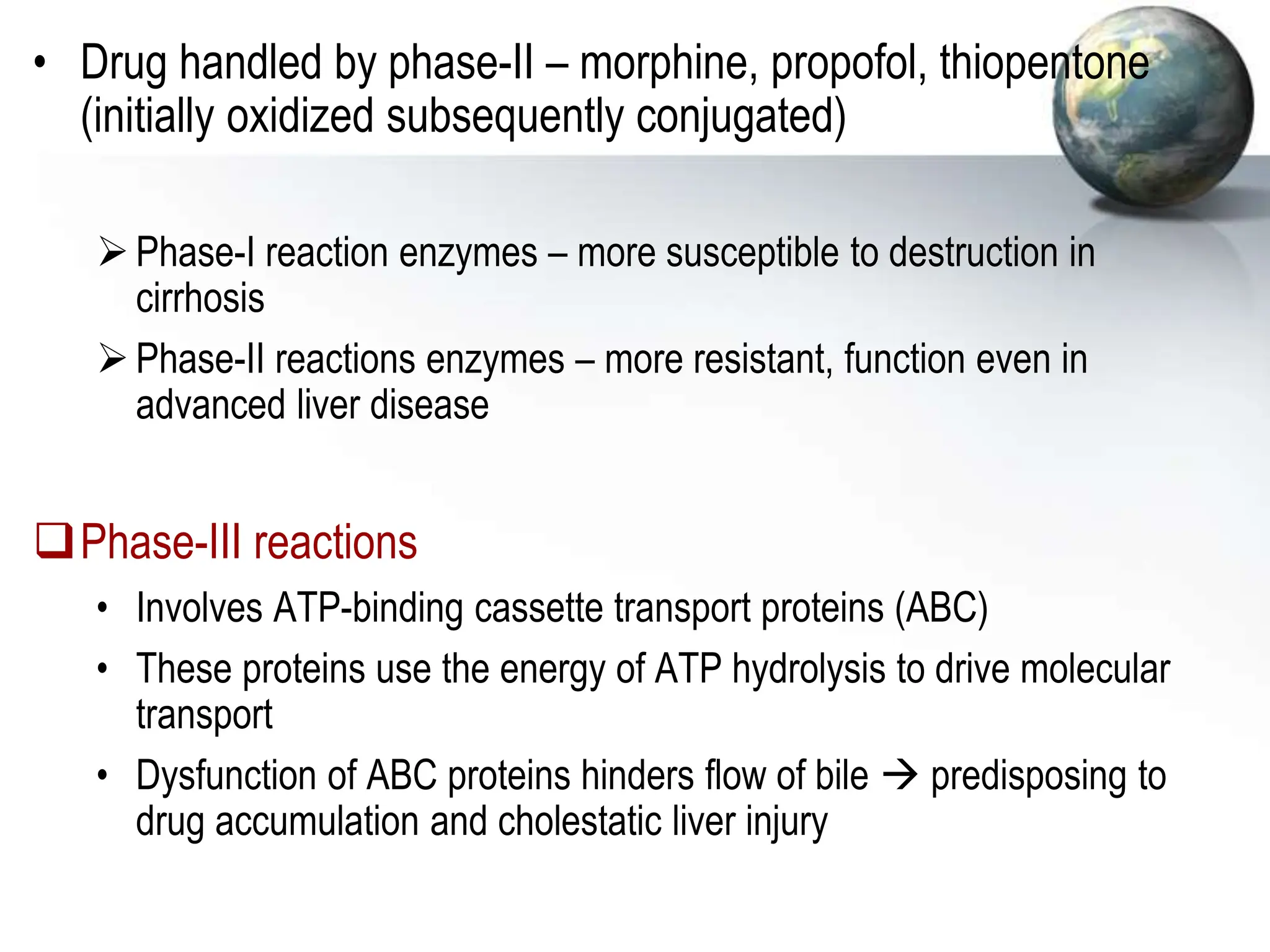 • Drug handled by phase-II – morphine, propofol, thiopentone (initially oxidized subsequently conjugated)

➢ Phase-I reaction enzymes – more susceptible to destruction in cirrhosis

➢ Phase-II reactions enzymes – more resistant, function even in advanced liver disease

❑ Phase-III reactions

• Involves ATP-binding cassette transport proteins (ABC)

• These proteins use the energy of ATP hydrolysis to drive molecular transport

• Dysfunction of ABC proteins hinders flow of bile → predisposing to drug accumulation and cholestatic liver injury